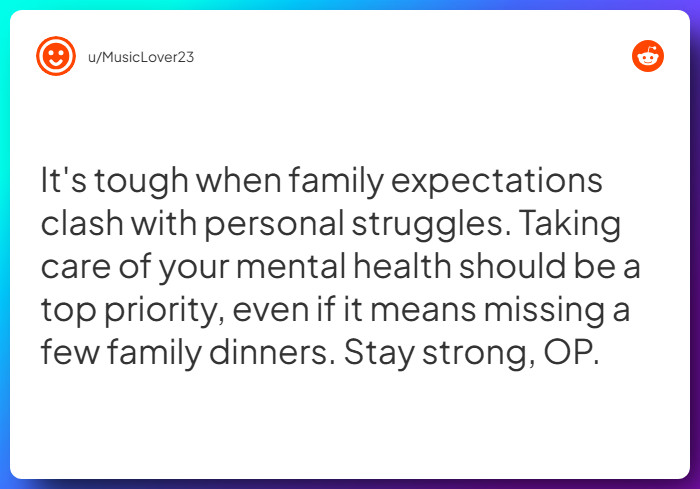 u/MusicLover23

It's tough when family expectations clash with personal struggles. Taking care of your mental health should be a top priority, even if it means missing a few family dinners. Stay strong, OP.